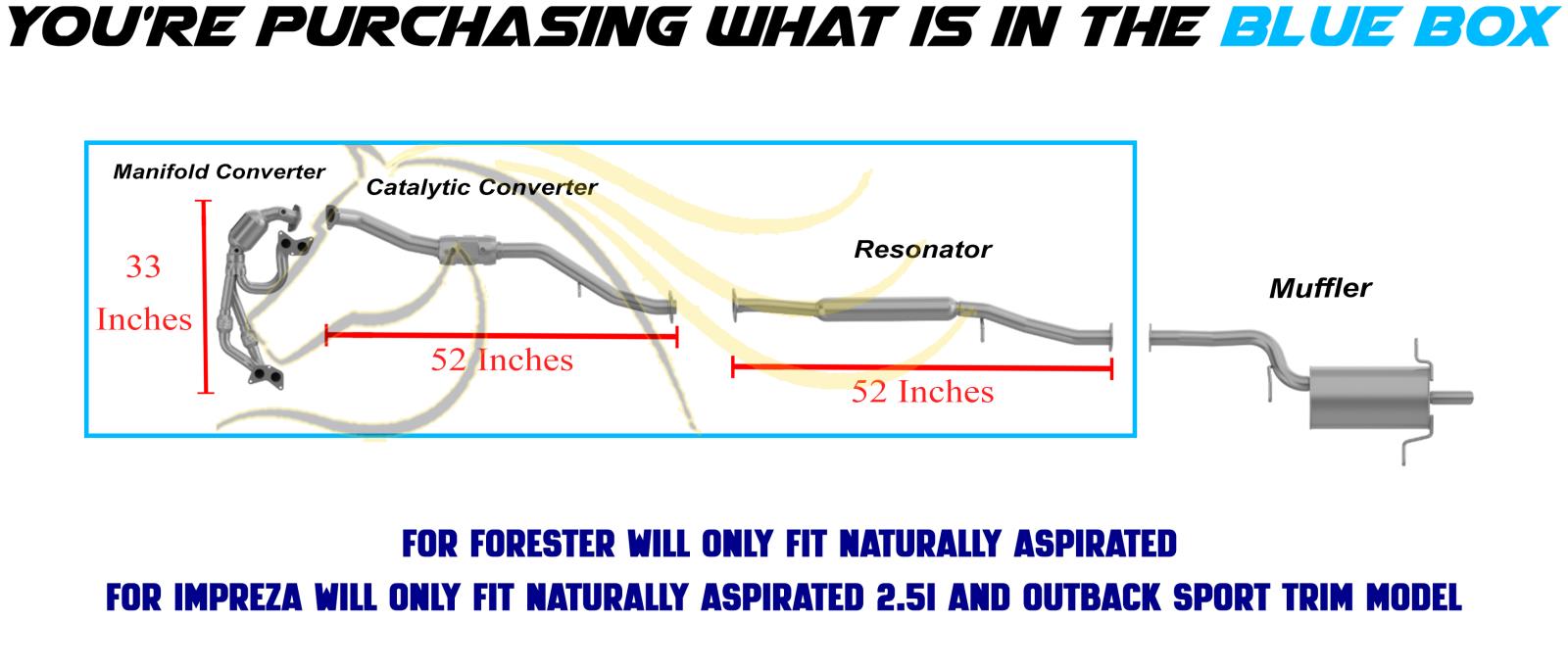 YOU'RE PURCHASING WHAT IS IN THE BLUE BOX

Manifold Converter

Catalytic Converter

33 Inches

52 Inches

Resonator

52 Inches

Muffler

FOR FORESTER WILL ONLY FIT NATURALLY ASPIRATED

FOR IMPREZA WILL ONLY FIT NATURALLY ASPIRATED 2.5I AND OUTBACK SPORT TRIM MODEL